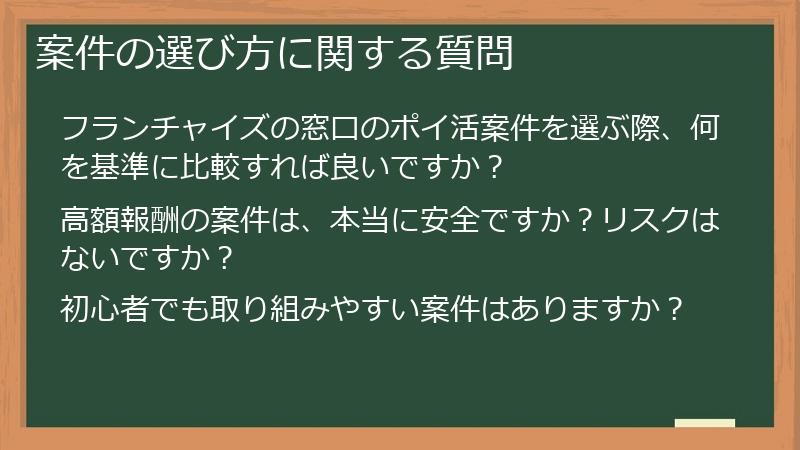 案件の選び方に関する質問

フランチャイズの窓口のポイ活案件を選ぶ際、何を基準に比較すれば良いですか？

高額報酬の案件は、本当に安全ですか？リスクはないですか？

初心者でも取り組みやすい案件はありますか？